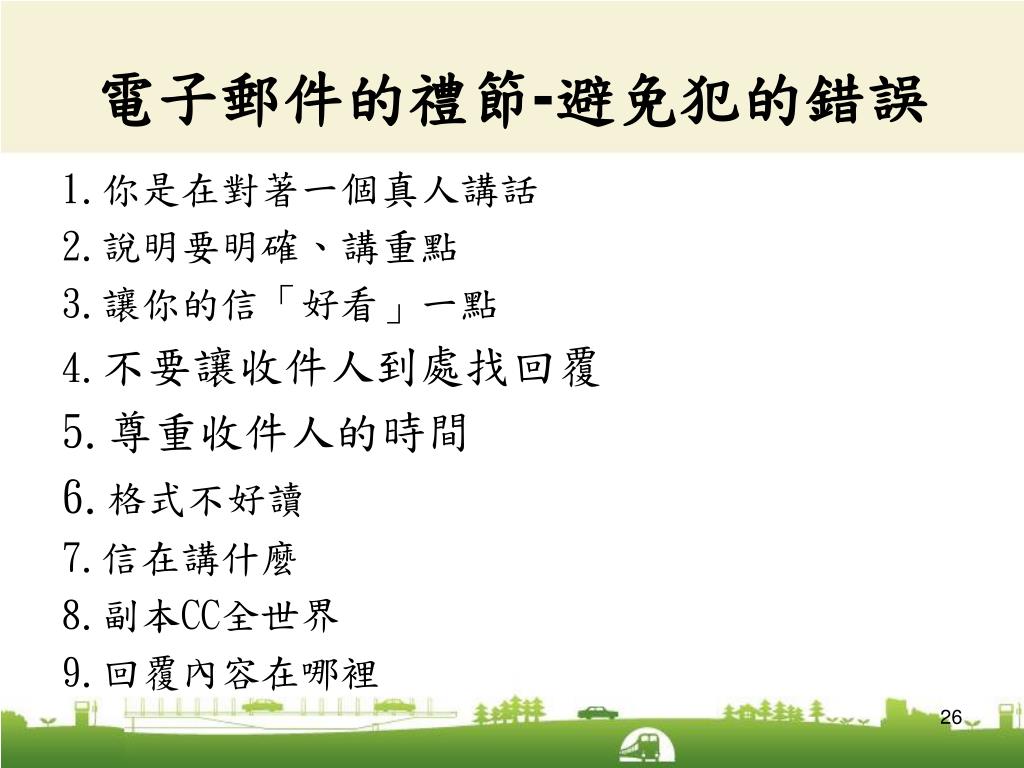 電子郵件的禮節-避免犯的錯誤

1. 你是在對著一個真人講話
2. 說明要明確、講重點
3. 讓你的信「好看」一點
4. 不要讓收件人到處找回覆
5. 尊重收件人的時間
6. 格式不好讀
7. 信在講什麼
8. 副本CC全世界
9. 回覆內容在哪裡

26